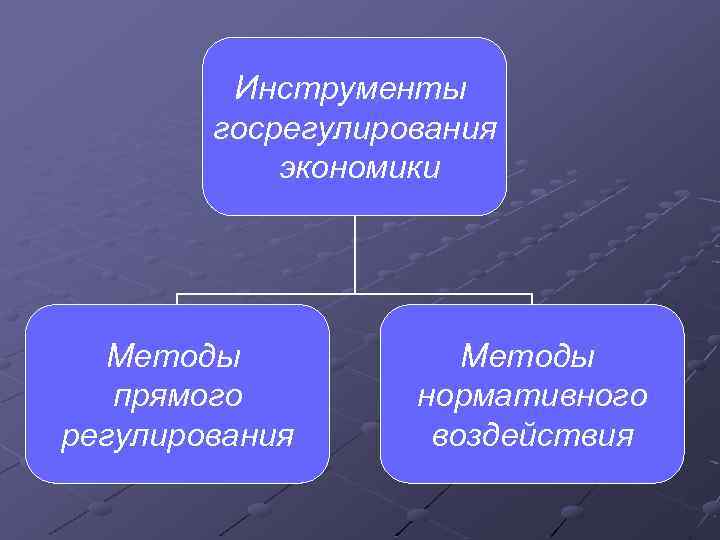 Инструменты госрегулирования экономики

Методы прямого регулирования

Методы нормативного воздействия